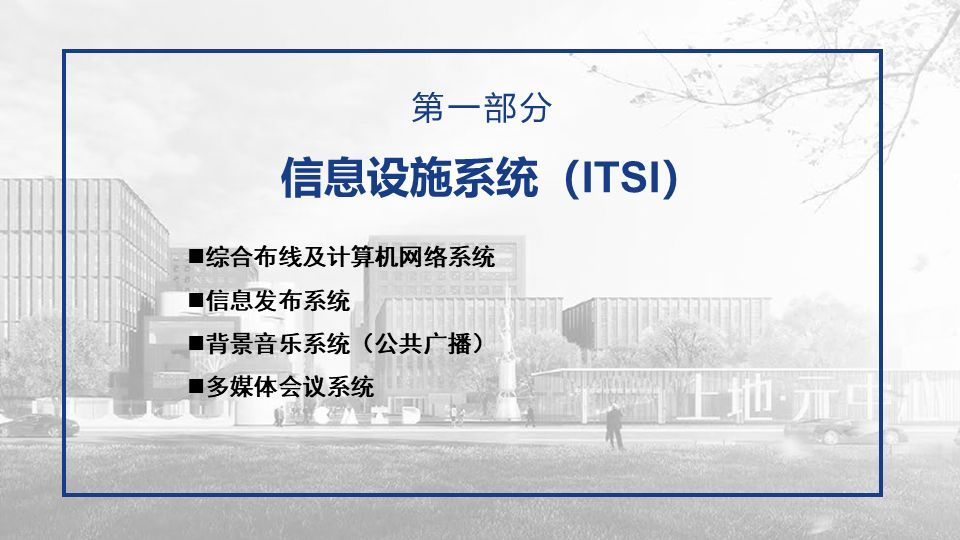 第一部分

信息设施系统（ITSI）

■综合布线及计算机网络系统
■信息发布系统
■背景音乐系统（公共广播）
■多媒体会议系统

上地·元中